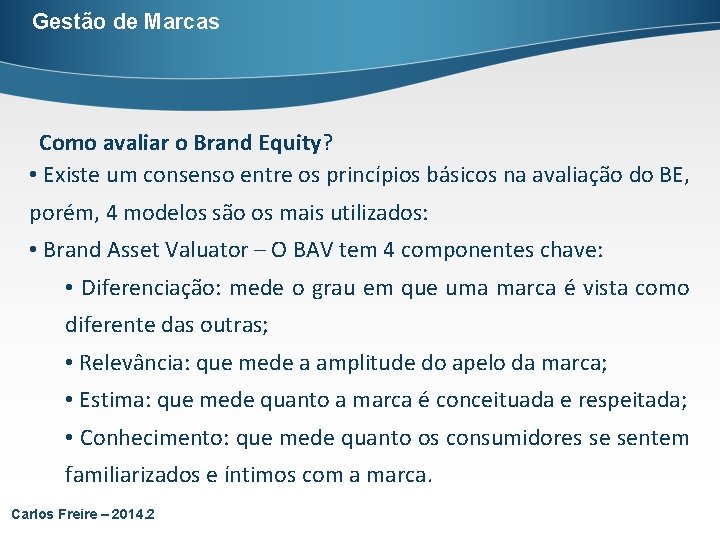 Gestão de Marcas

Como avaliar o Brand Equity?

• Existe um consenso entre os princípios básicos na avaliação do BE, porém, 4 modelos são os mais utilizados:

• Brand Asset Valuator – O BAV tem 4 componentes chave:

• Diferenciação: mede o grau em que uma marca é vista como diferente das outras;

• Relevância: que mede a amplitude do apelo da marca;

• Estima: que mede quanto a marca é conceituada e respeitada;

• Conhecimento: que mede quanto os consumidores se sentem familiarizados e íntimos com a marca.

Carlos Freire – 2014.2